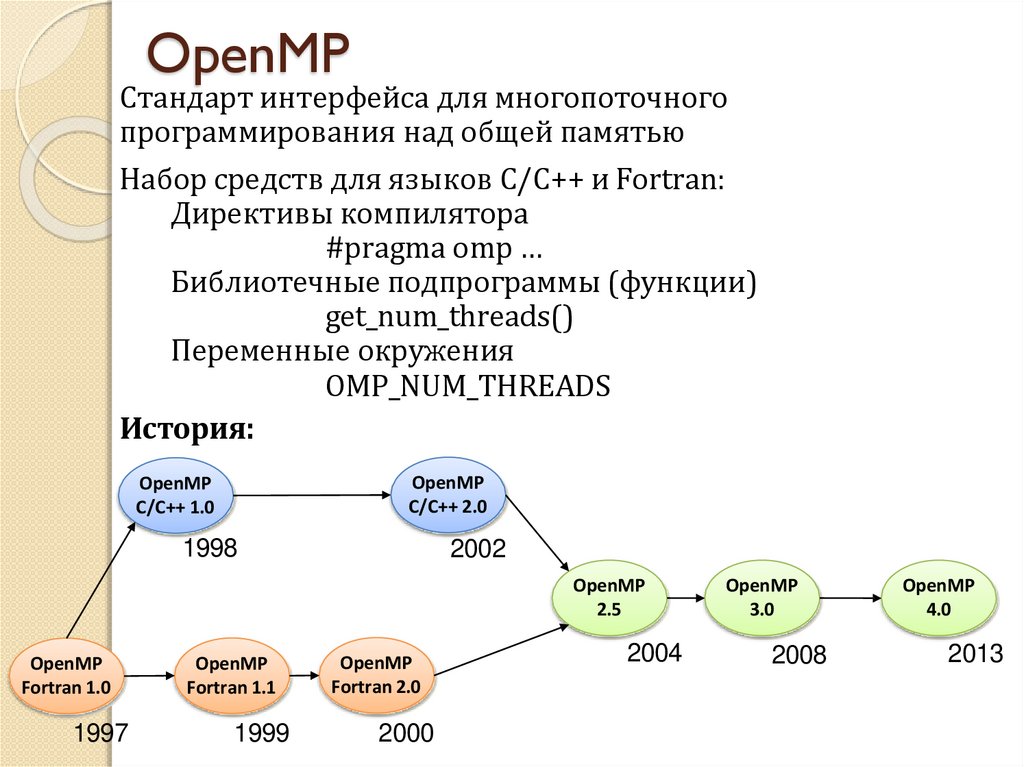 OpenMP

Стандарт интерфейса для многопоточного программирования над общей памятью

Набор средств для языков C/C++ и Fortran:
Директивы компилятора
#pragma omp …
Библиотечные подпрограммы (функции)
get_num_threads()
Переменные окружения
OMP_NUM_THREADS

История:

OpenMP C/C++ 1.0
1998

OpenMP C/C++ 2.0
2002

OpenMP 2.5
2004

OpenMP 3.0
2008

OpenMP 4.0
2013

OpenMP Fortran 1.0
1997

OpenMP Fortran 1.1
1999

OpenMP Fortran 2.0
2000